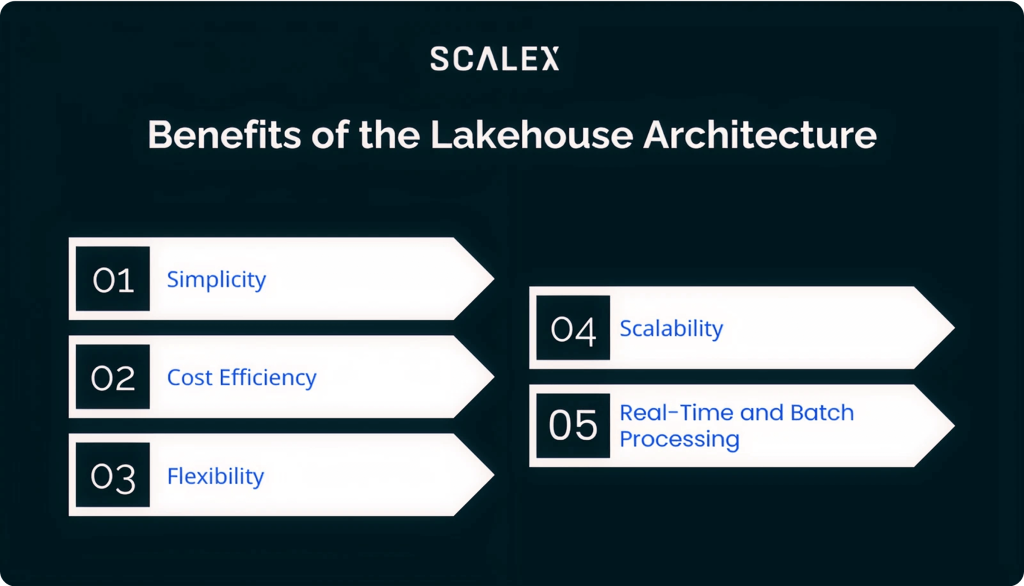 SCALEX

Benefits of the Lakehouse Architecture

01 Simplicity

02 Cost Efficiency

03 Flexibility

04 Scalability

05 Real-Time and Batch Processing